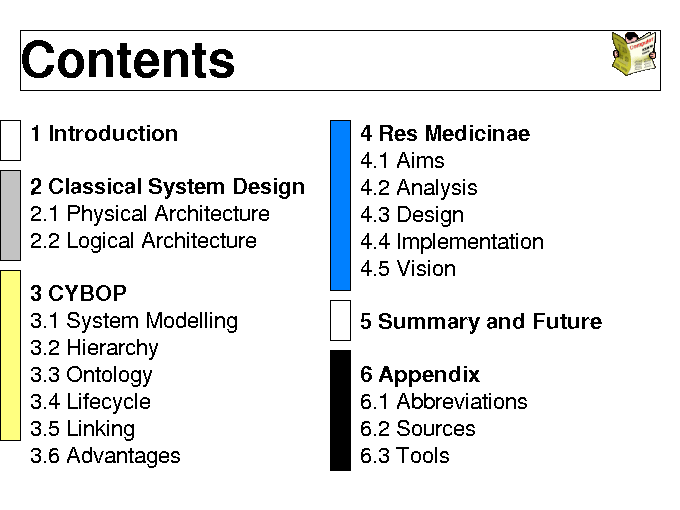 Contents

1 Introduction

2 Classical System Design
2.1 Physical Architecture
2.2 Logical Architecture

3 CYBOP
3.1 System Modelling
3.2 Hierarchy
3.3 Ontology
3.4 Lifecycle
3.5 Linking
3.6 Advantages

4 Res Medicinae
4.1 Aims
4.2 Analysis
4.3 Design
4.4 Implementation
4.5 Vision

5 Summary and Future

6 Appendix
6.1 Abbreviations
6.2 Sources
6.3 Tools